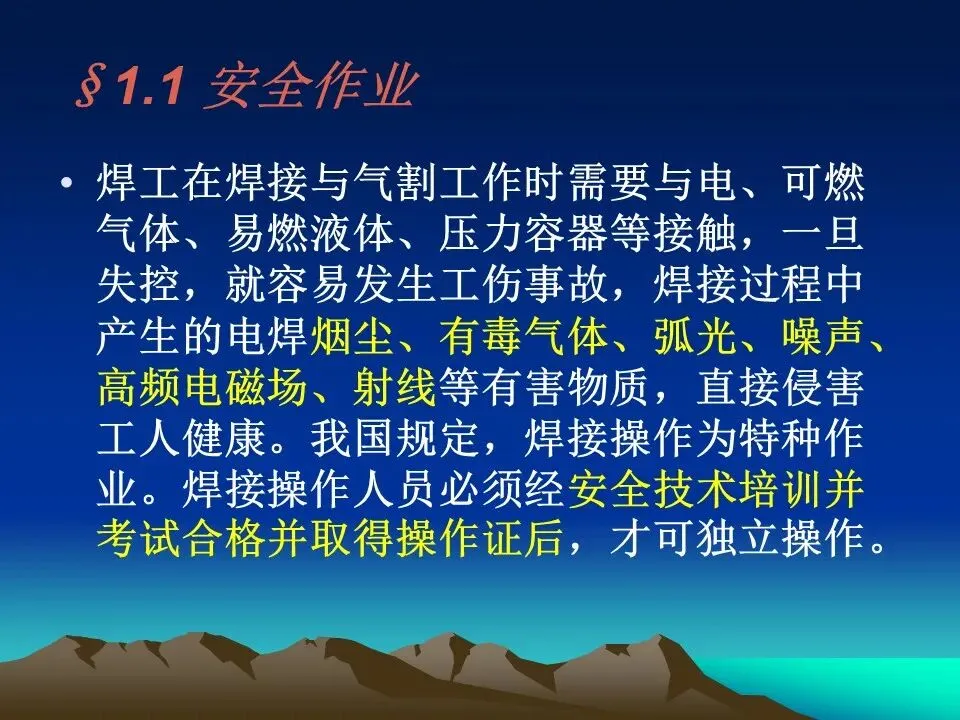 §1.1 安全作业

• 焊工在焊接与气割工作时需要与电、可燃气体、易燃液体、压力容器等接触，一旦失控，就容易发生工伤事故，焊接过程中产生的电焊烟尘、有毒气体、弧光、噪声、高频电磁场、射线等有害物质，直接侵害工人健康。我国规定，焊接操作为特种作业。焊接操作人员必须经安全技术培训并考试合格并取得操作证后，才可独立操作。